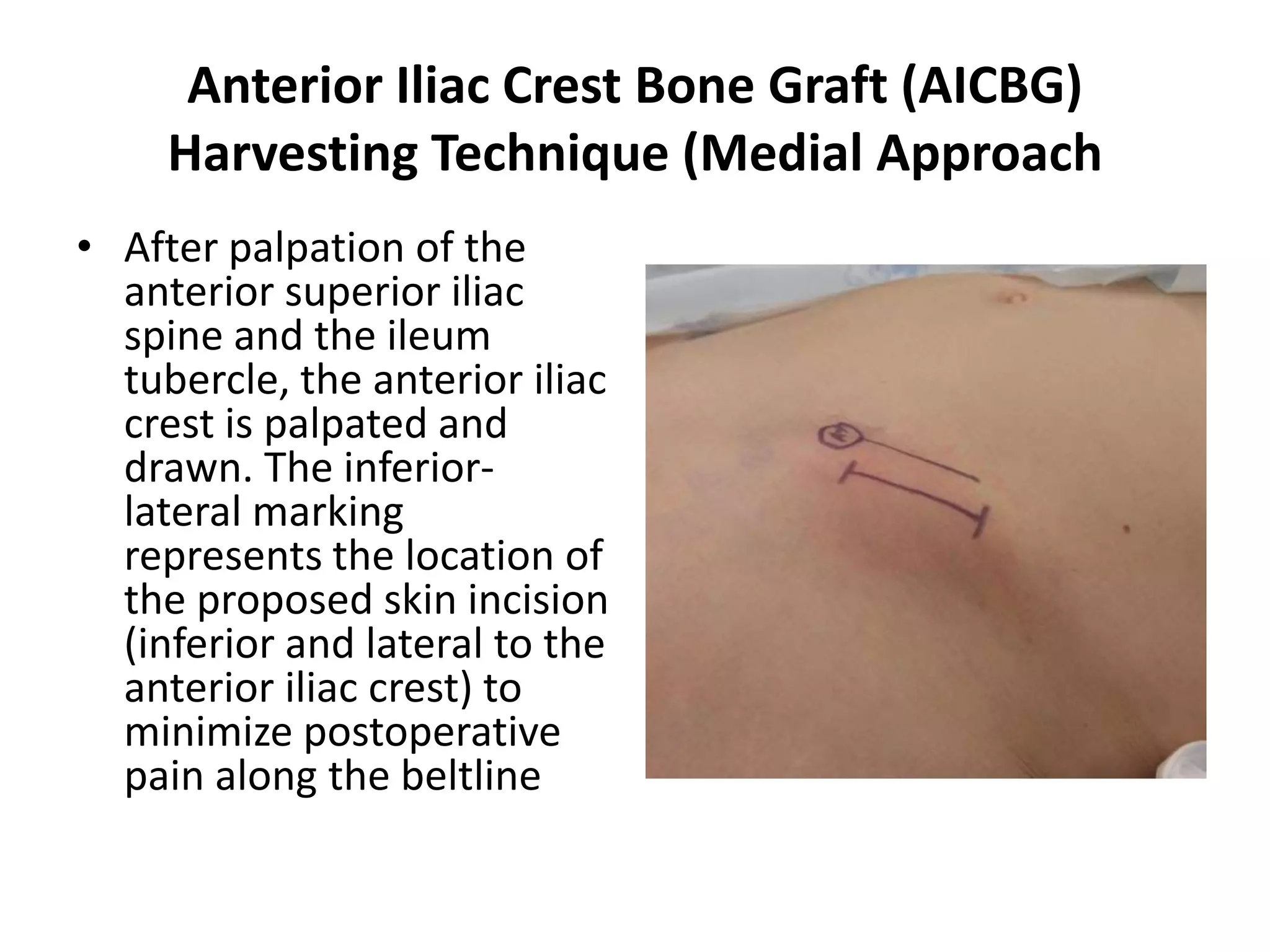 Anterior Iliac Crest Bone Graft (AICBG) Harvesting Technique (Medial Approach

• After palpation of the anterior superior iliac spine and the ileum tubercle, the anterior iliac crest is palpated and drawn. The inferior-lateral marking represents the location of the proposed skin incision (inferior and lateral to the anterior iliac crest) to minimize postoperative pain along the beltline